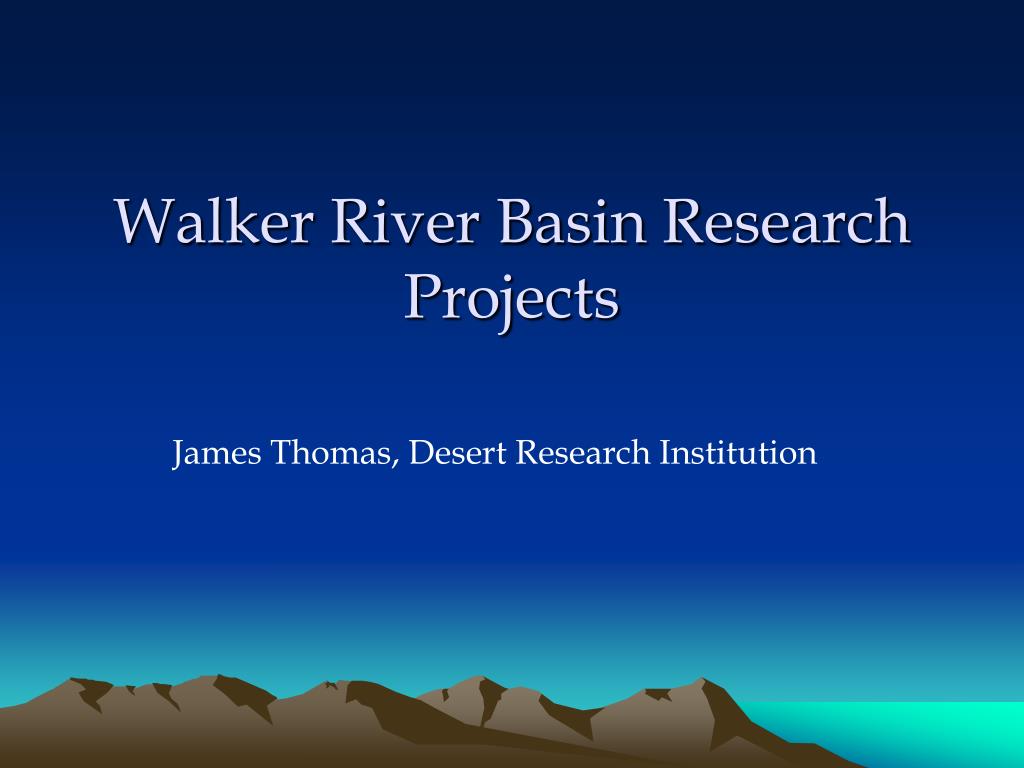 Walker River Basin Research Projects

James Thomas, Desert Research Institution